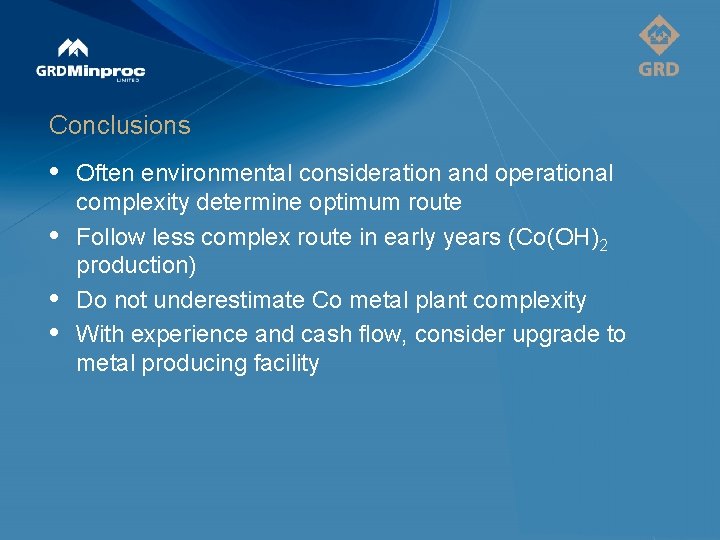 GRDMinproc
LIMITED

GRD

Conclusions

• Often environmental consideration and operational complexity determine optimum route
• Follow less complex route in early years ($Co(OH)_2$ production)
• Do not underestimate Co metal plant complexity
• With experience and cash flow, consider upgrade to metal producing facility